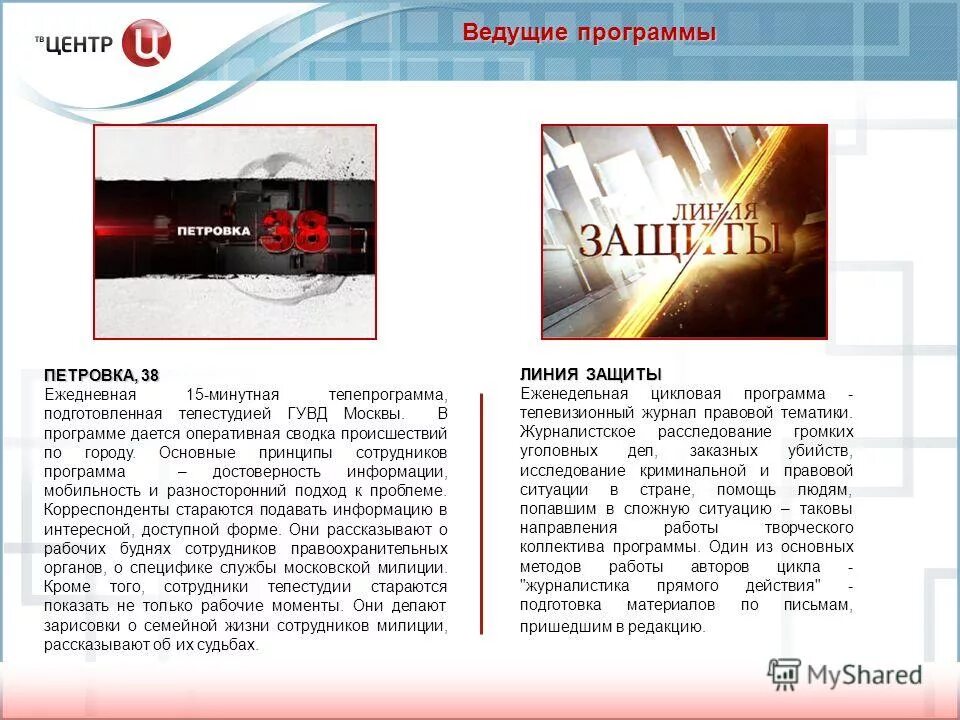 ТВ ЦЕНТР

Ведущие программы

ПЕТРОВКА 38

ЛИНИЯ ЗАЩИТЫ

ПЕТРОВКА, 38
Ежедневная 15-минутная телепрограмма, подготовленная телестудией ГУВД Москвы. В программе дается оперативная сводка происшествий по городу. Основные принципы сотрудников программа – достоверность информации, мобильность и разносторонний подход к проблеме. Корреспонденты стараются подавать информацию в интересной, доступной форме. Они рассказывают о рабочих буднях сотрудников правоохранительных органов, о специфике службы московской милиции. Кроме того, сотрудники телестудии стараются показать не только рабочие моменты. Они делают зарисовки о семейной жизни сотрудников милиции, рассказывают об их судьбах.

ЛИНИЯ ЗАЩИТЫ
Еженедельная цикловая программа - телевизионный журнал правовой тематики. Журналистское расследование громких уголовных дел, заказных убийств, исследование криминальной и правовой ситуации в стране, помощь людям, попавшим в сложную ситуацию – таковы направления работы творческого коллектива программы. Один из основных методов работы авторов цикла - "журналистика прямого действия" - подготовка материалов по письмам, пришедшим в редакцию.

MyShared